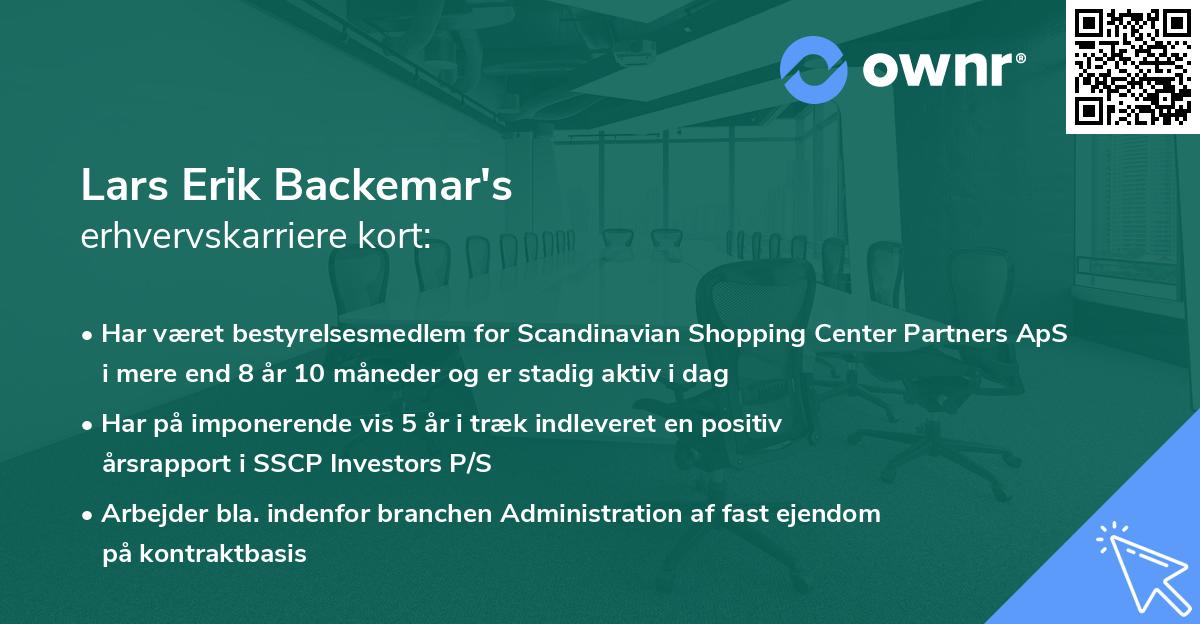 ownr®

Lars Erik Backemar's
erhvervskarriere kort:

• Har været bestyrelsesmedlem for Scandinavian Shopping Center Partners ApS i mere end 8 år 10 måneder og er stadig aktiv i dag

• Har på imponerende vis 5 år i træk indleveret en positiv årsrapport i SSCP Investors P/S

• Arbejder bla. indenfor branchen Administration af fast ejendom på kontraktbasis